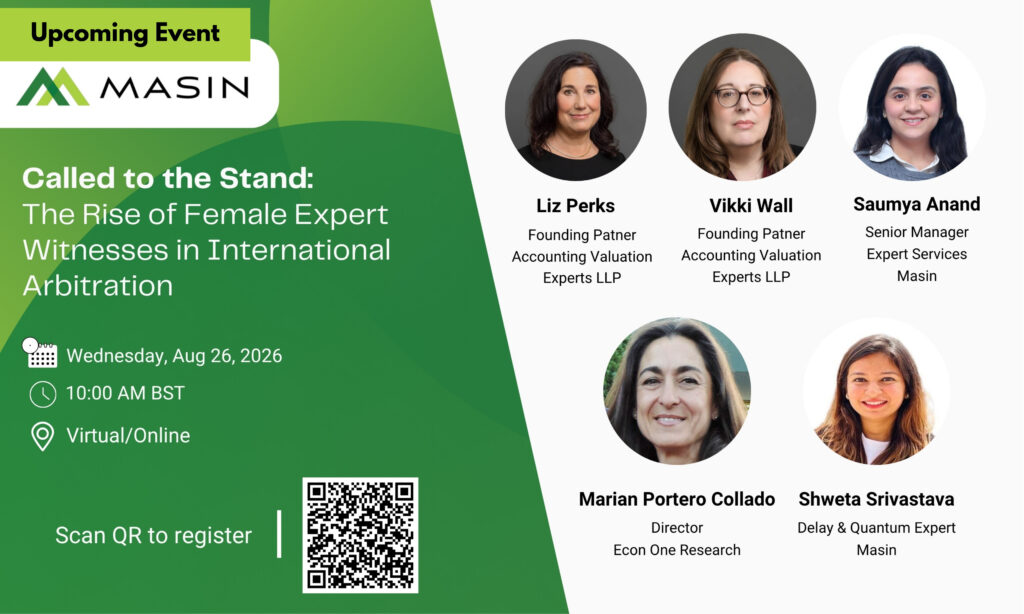 Upcoming Event

MASIN

Called to the Stand:
The Rise of Female Expert Witnesses in International Arbitration

Wednesday, Aug 26, 2026

10:00 AM BST

Virtual/Online

Scan QR to register

Liz Perks
Founding Patner
Accounting Valuation Experts LLP

Vikki Wall
Founding Patner
Accounting Valuation Experts LLP

Saumya Anand
Senior Manager
Expert Services
Masin

Marian Portero Collado
Director
Econ One Research

Shweta Srivastava
Delay & Quantum Expert
Masin